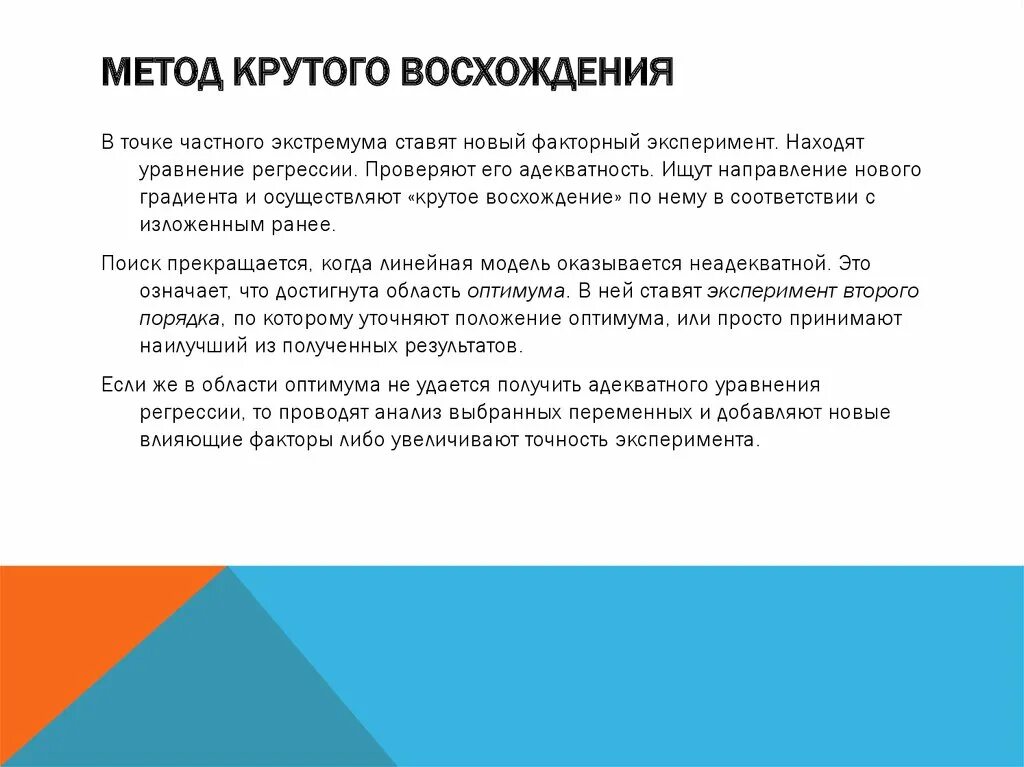 МЕТОД КРУТОГО ВОСХОЖДЕНИЯ

В точке частного экстремума ставят новый факторный эксперимент. Находят уравнение регрессии. Проверяют его адекватность. Ищут направление нового градиента и осуществляют «крутое восхождение» по нему в соответствии с изложенным ранее.

Поиск прекращается, когда линейная модель оказывается неадекватной. Это означает, что достигнута область оптимума. В ней ставят эксперимент второго порядка, по которому уточняют положение оптимума, или просто принимают наилучший из полученных результатов.

Если же в области оптимума не удается получить адекватного уравнения регрессии, то проводят анализ выбранных переменных и добавляют новые влияющие факторы либо увеличивают точность эксперимента.